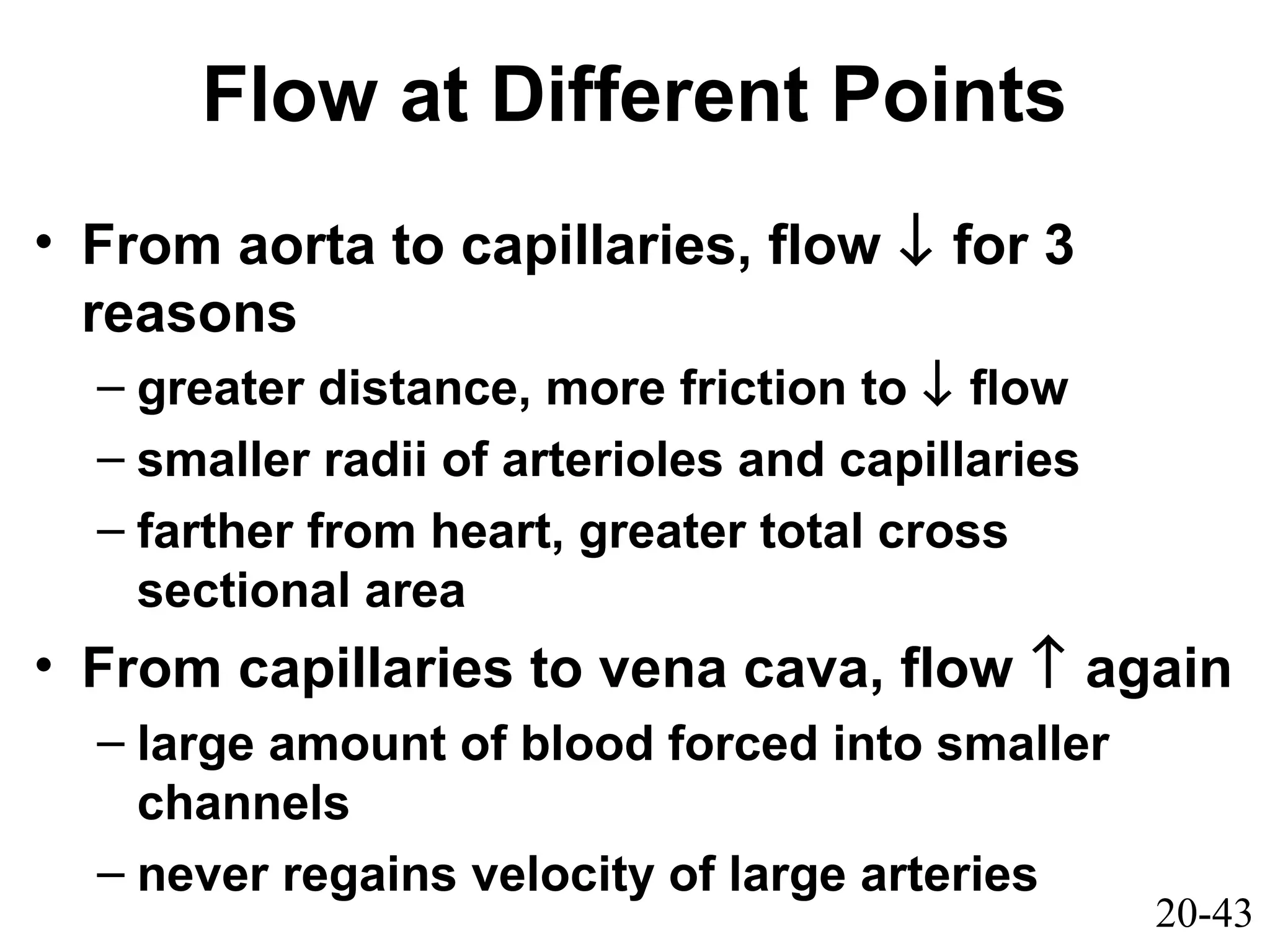 Flow at Different Points

• From aorta to capillaries, flow ↓ for 3 reasons
– greater distance, more friction to ↓ flow
– smaller radii of arterioles and capillaries
– farther from heart, greater total cross sectional area
• From capillaries to vena cava, flow ↑ again
– large amount of blood forced into smaller channels
– never regains velocity of large arteries

20-43